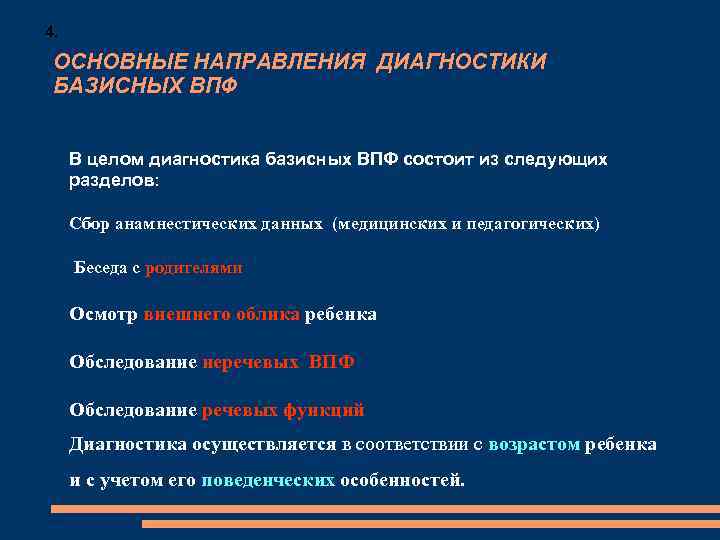 4.

ОСНОВНЫЕ НАПРАВЛЕНИЯ ДИАГНОСТИКИ БАЗИСНЫХ ВПФ

В целом диагностика базисных ВПФ состоит из следующих разделов:

Сбор анамнестических данных (медицинских и педагогических)

Беседа с родителями

Осмотр внешнего облика ребенка

Обследование неречевых ВПФ

Обследование речевых функций

Диагностика осуществляется в соответствии с возрастом ребенка и с учетом его поведенческих особенностей.